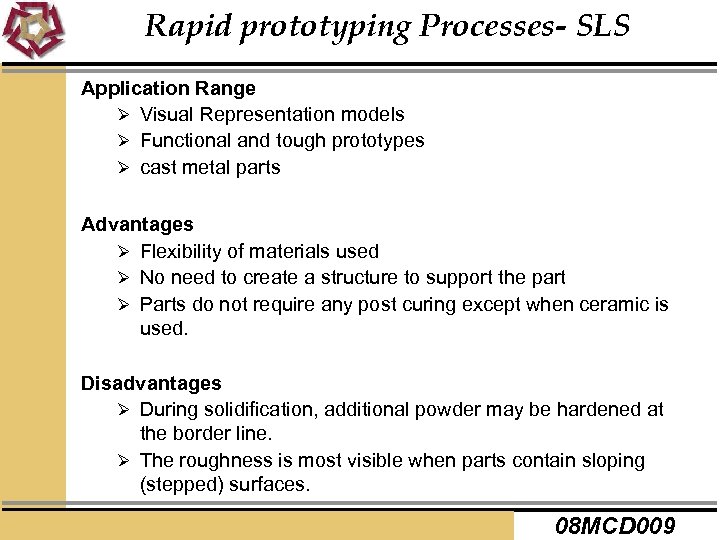 Rapid prototyping Processes- SLS

Application Range
➢ Visual Representation models
➢ Functional and tough prototypes
➢ cast metal parts

Advantages
➢ Flexibility of materials used
➢ No need to create a structure to support the part
➢ Parts do not require any post curing except when ceramic is used.

Disadvantages
➢ During solidification, additional powder may be hardened at the border line.
➢ The roughness is most visible when parts contain sloping (stepped) surfaces.

08MCD009